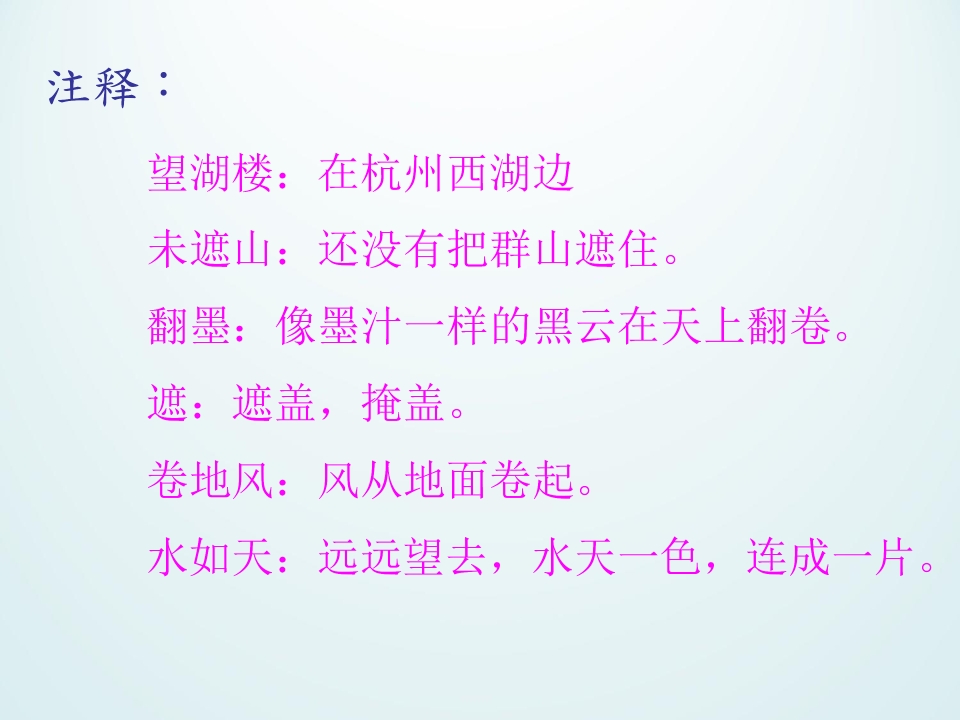 注释：

望湖楼：在杭州西湖边

未遮山：还没有把群山遮住。

翻墨：像墨汁一样的黑云在天上翻卷。

遮：遮盖，掩盖。

卷地风：风从地面卷起。

水如天：远远望去，水天一色，连成一片。